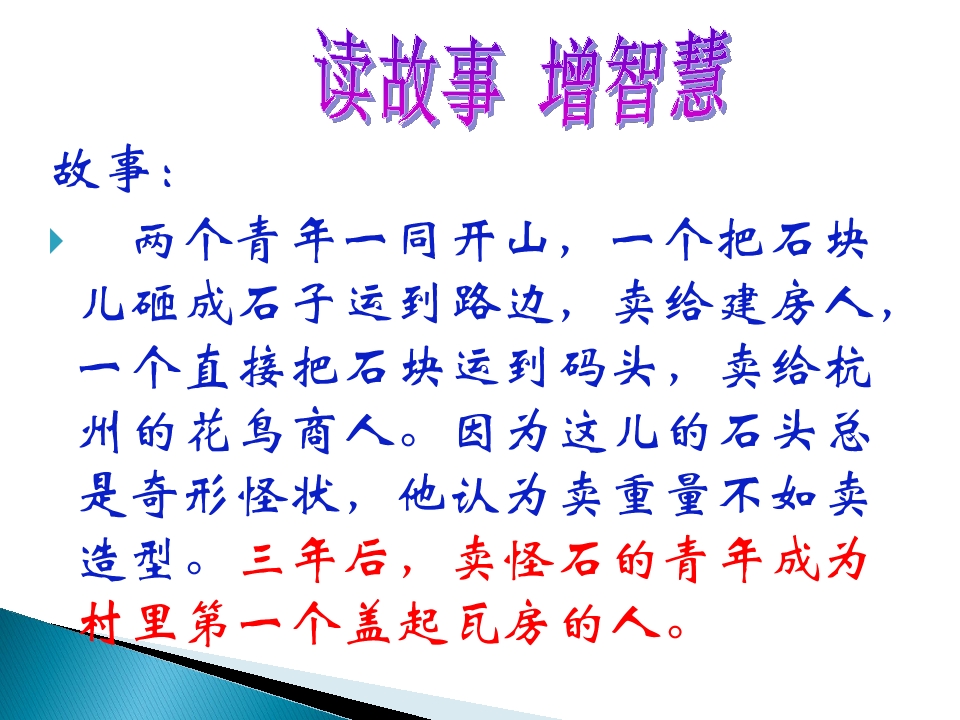 读故事 增智慧

故事：

两个青年一同开山，一个把石块儿砸成石子运到路边，卖给建房人，一个直接把石块运到码头，卖给杭州的花鸟商人。因为这儿的石头总是奇形怪状，他认为卖重量不如卖造型。三年后，卖怪石的青年成为村里第一个盖起瓦房的人。